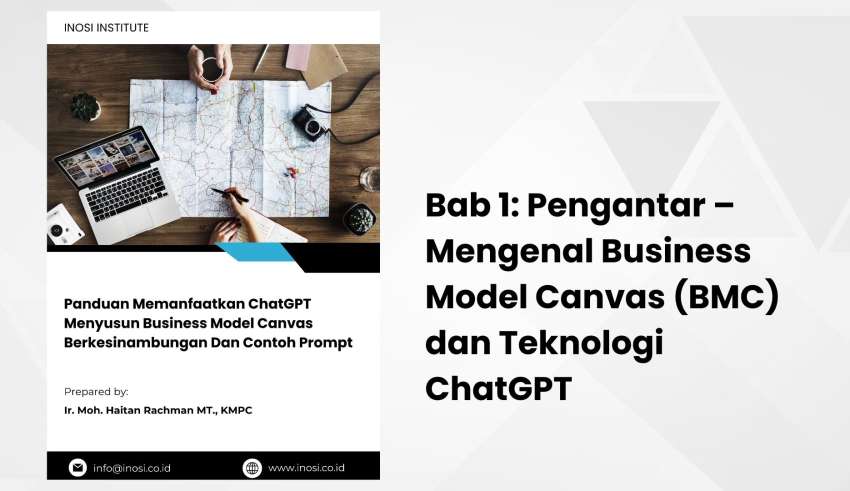 INOSI INSTITUTE

Panduan Memanfaatkan ChatGPT Menyusun Business Model Canvas Berkesinambungan Dan Contoh Prompt

Prepared by:

Ir. Moh. Haitan Rachman MT., KMPC

info@inosi.co.id

www.inosi.co.id

Bab 1: Pengantar – Mengenal Business Model Canvas (BMC) dan Teknologi ChatGPT